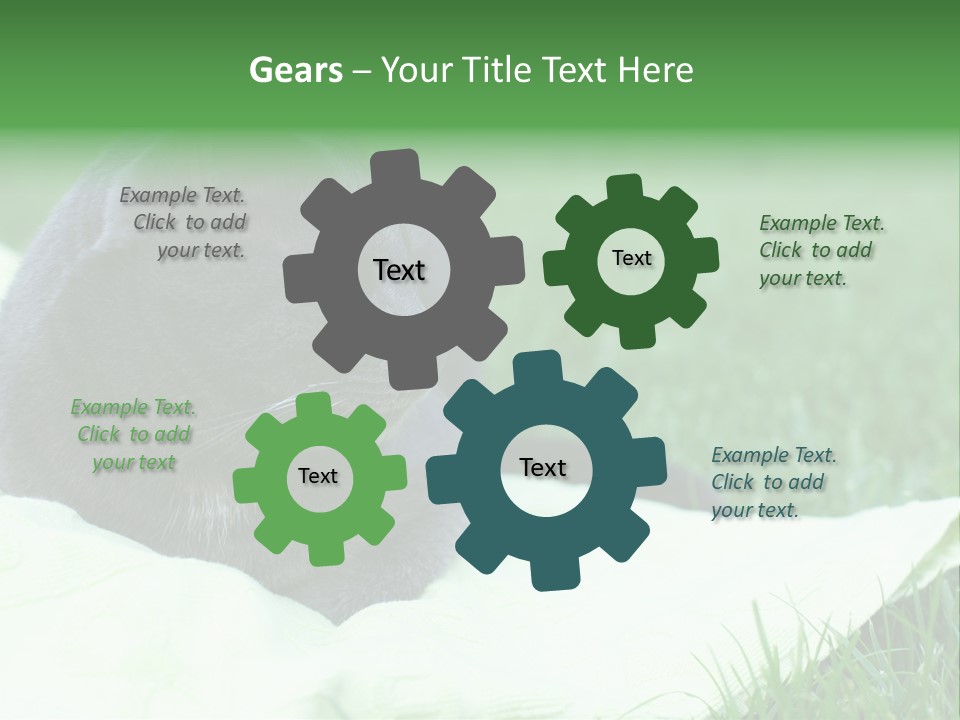 Gears – Your Title Text Here

Example Text. Click to add your text.

Text

Text

Example Text. Click to add your text.

Example Text. Click to add your text

Text

Text

Example Text. Click to add your text.